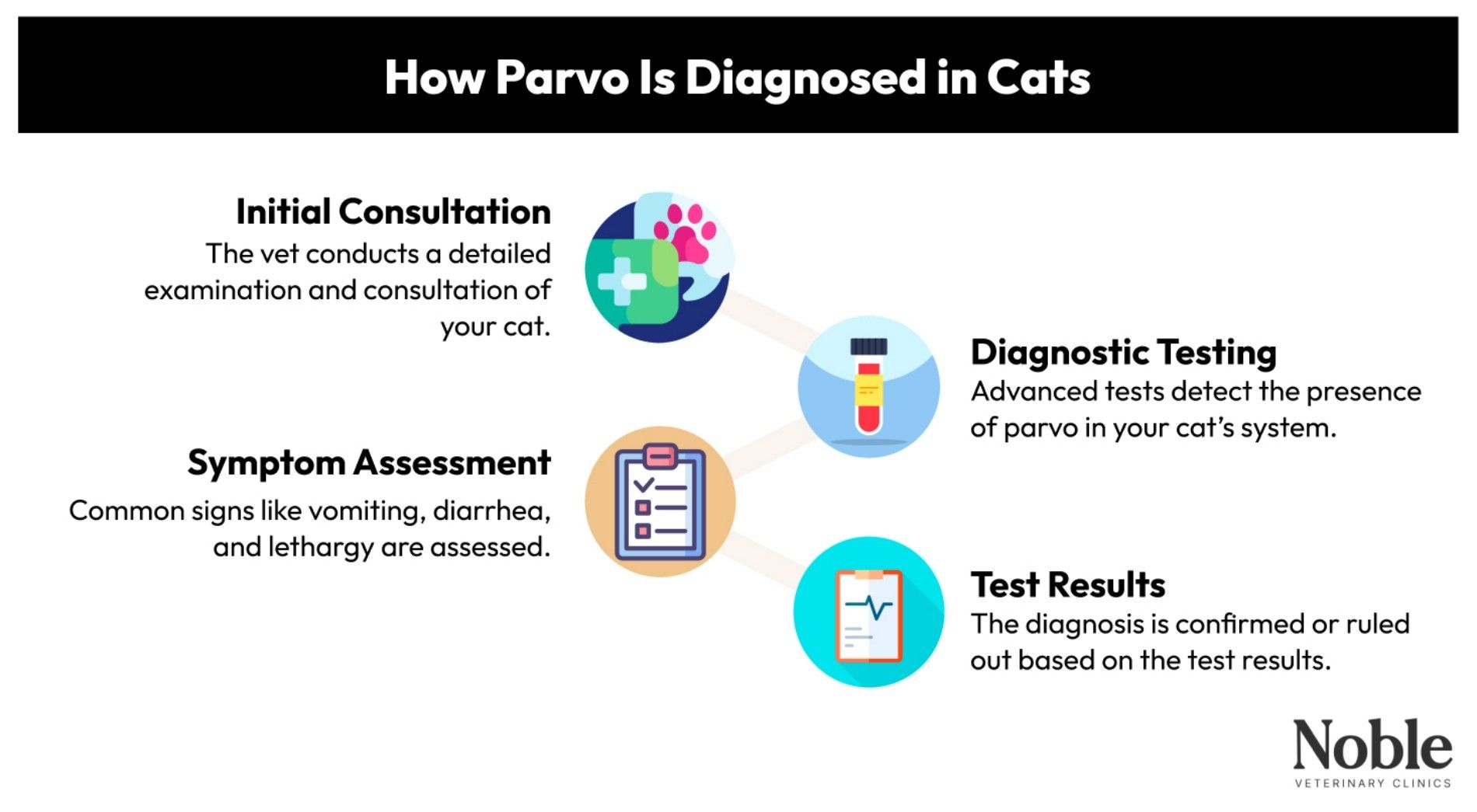 How Parvo Is Diagnosed in Cats

Initial Consultation
The vet conducts a detailed examination and consultation of your cat.

Diagnostic Testing
Advanced tests detect the presence of parvo in your cat's system.

Symptom Assessment
Common signs like vomiting, diarrhea, and lethargy are assessed.

Test Results
The diagnosis is confirmed or ruled out based on the test results.

Noble
VETERINARY CLINICS